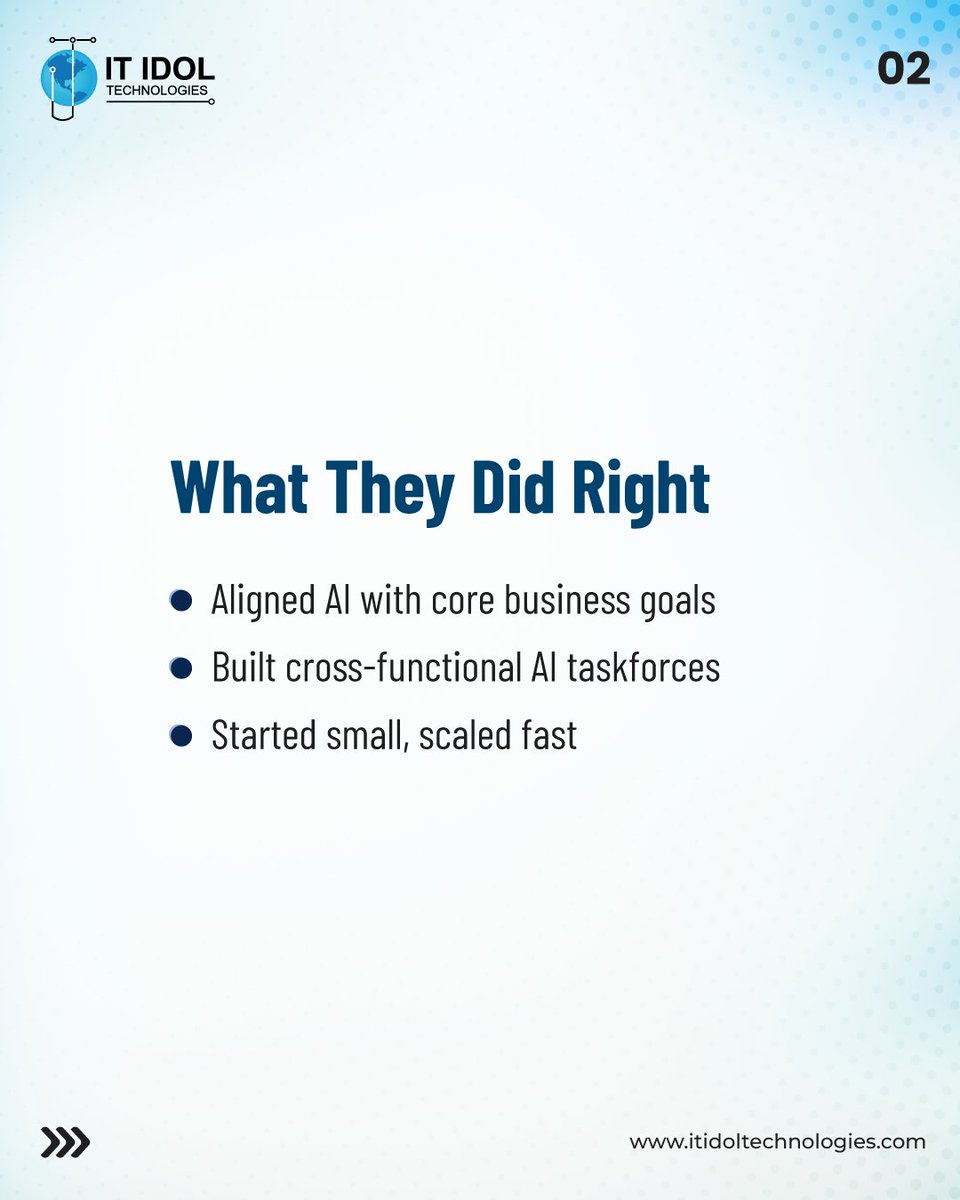 IT IDOL
TECHNOLOGIES

02

What They Did Right

- Aligned AI with core business goals
- Built cross-functional AI taskforces
- Started small, scaled fast

www.itidoltechnologies.com